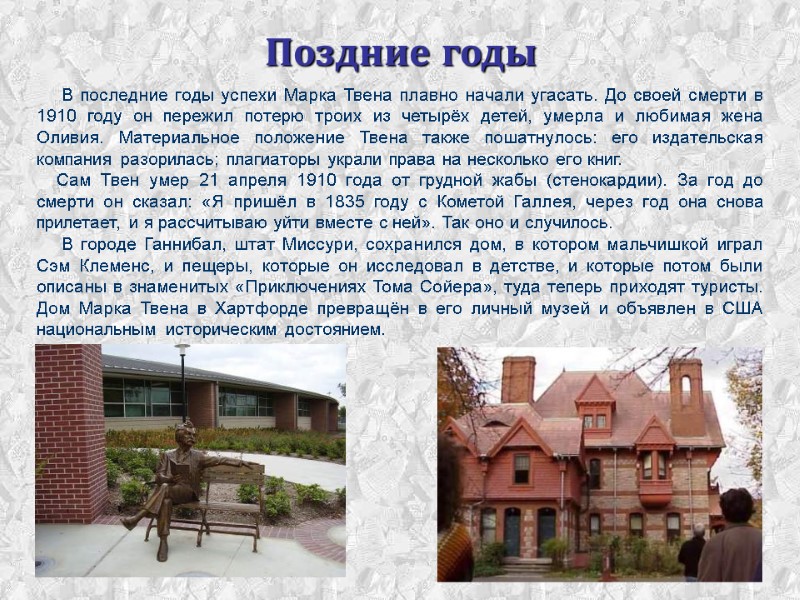 Поздние годы

В последние годы успехи Марка Твена плавно начали угасать. До своей смерти в 1910 году он пережил потерю троих из четырёх детей, умерла и любимая жена Оливия. Материальное положение Твена также пошатнулось: его издательская компания разорилась; плагиаторы украли права на несколько его книг.

Сам Твен умер 21 апреля 1910 года от грудной жабы (стенокардии). За год до смерти он сказал: «Я пришёл в 1835 году с Кометой Галлея, через год она снова прилетает, и я рассчитываю уйти вместе с ней». Так оно и случилось.

В городе Ганнибал, штат Миссури, сохранился дом, в котором мальчишкой играл Сэм Клеменс, и пещеры, которые он исследовал в детстве, и которые потом были описаны в знаменитых «Приключениях Тома Сойера», туда теперь приходят туристы. Дом Марка Твена в Хартфорде превращён в его личный музей и объявлен в США национальным историческим достоянием.